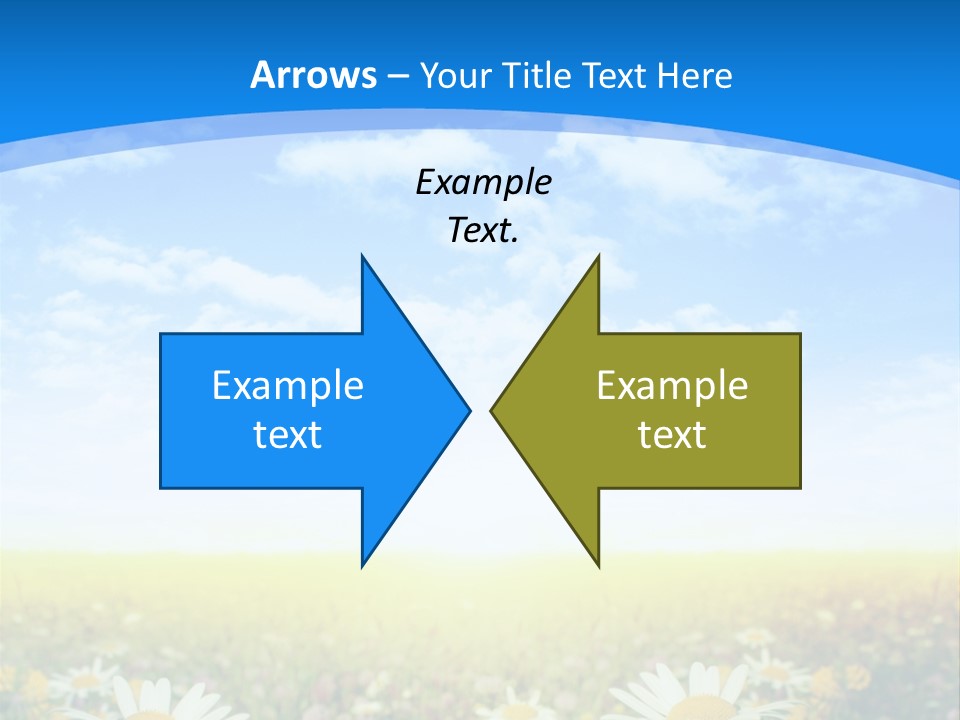 Arrows – Your Title Text Here

Example Text.

Example text

Example text